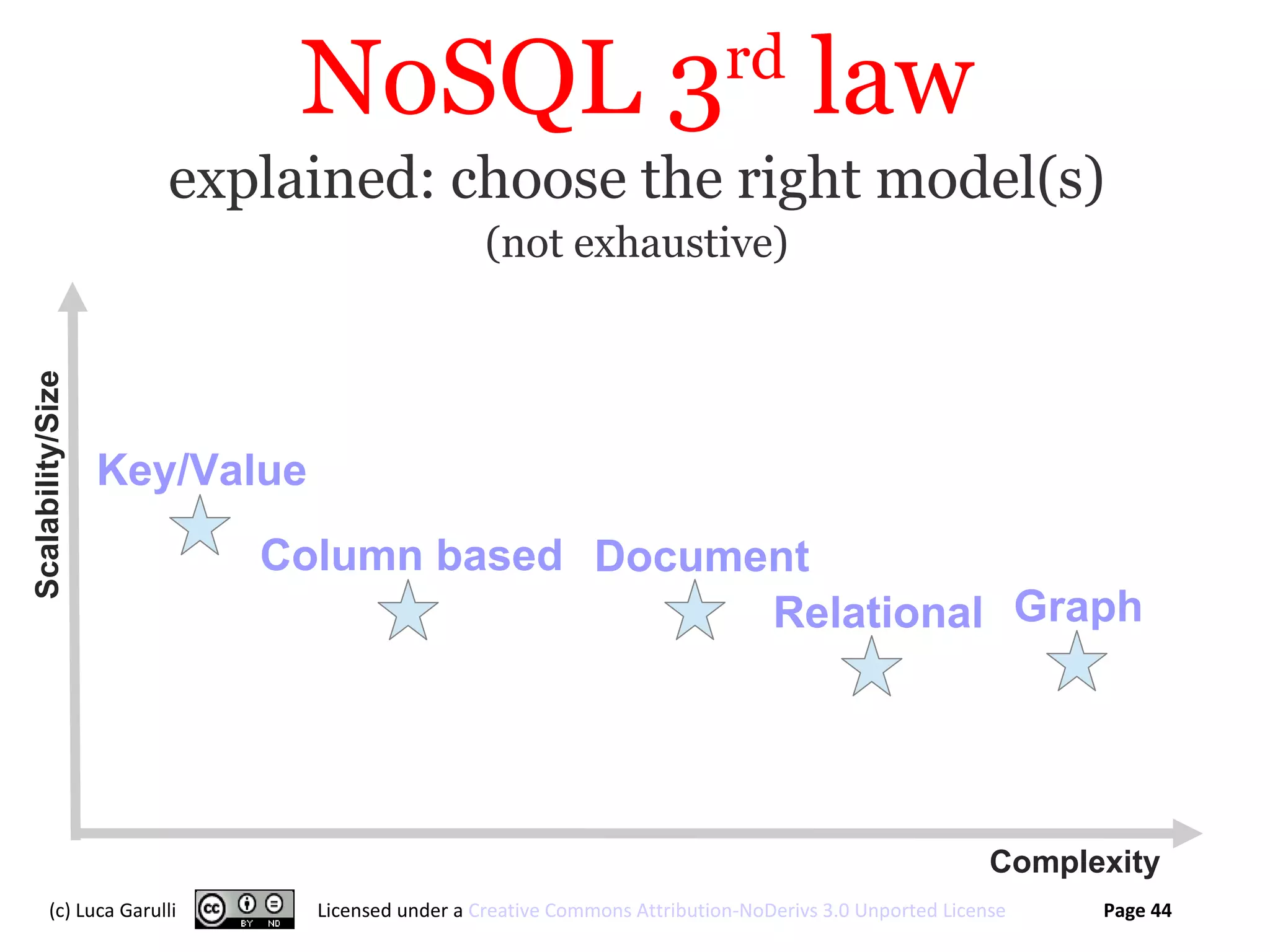 NoSQL 3$^{rd}$ law

explained: choose the right model(s)

(not exhaustive)

Scalability/Size

Key/Value

Column based

Document

Relational

Graph

Complexity

(c) Luca Garulli

cc BY ND

Licensed under a Creative Commons Attribution-NoDerivs 3.0 Unported License

Page 44